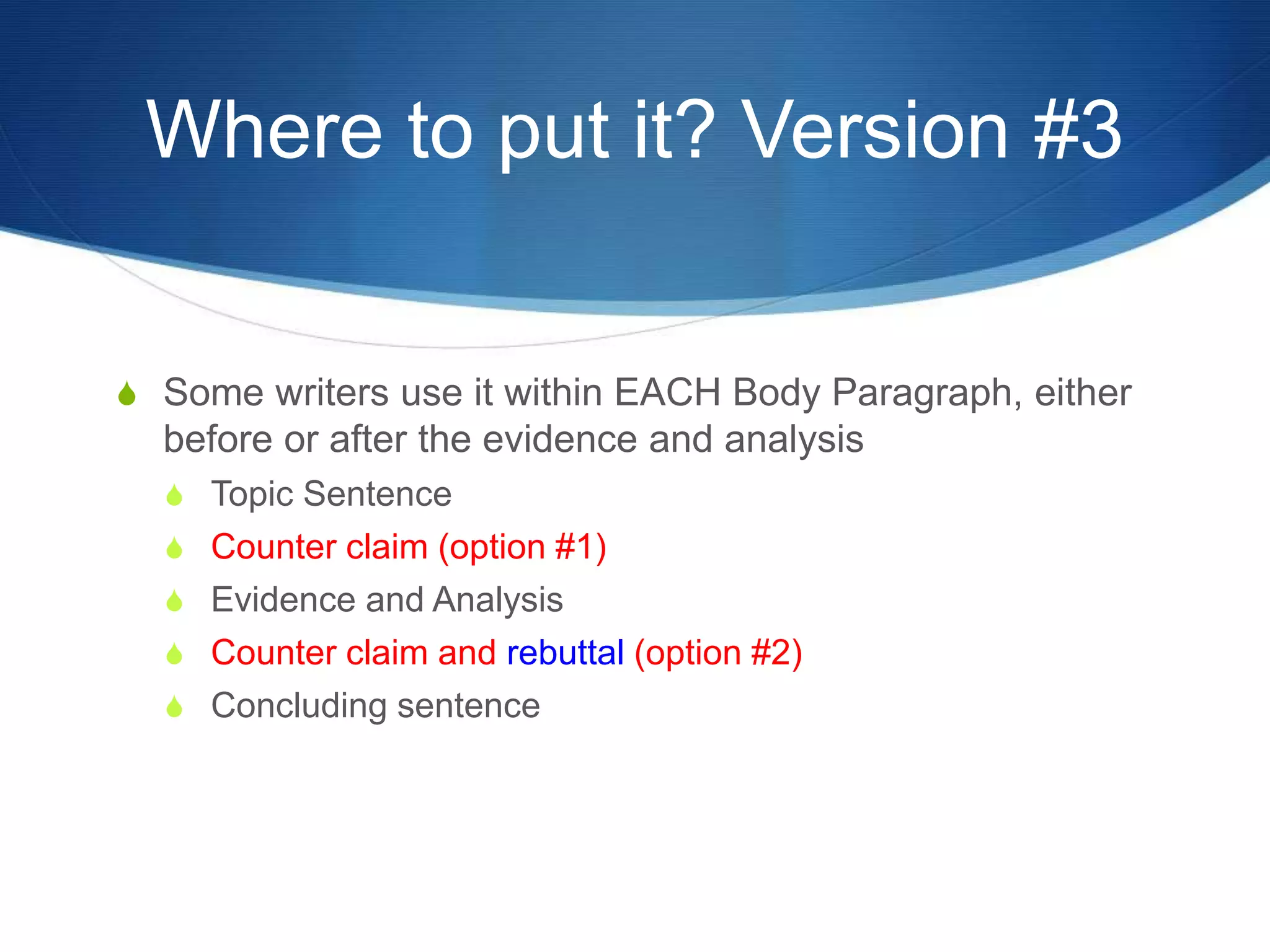 Where to put it? Version #3

Some writers use it within EACH Body Paragraph, either before or after the evidence and analysis

Topic Sentence

Counter claim (option #1)

Evidence and Analysis

Counter claim and rebuttal (option #2)

Concluding sentence